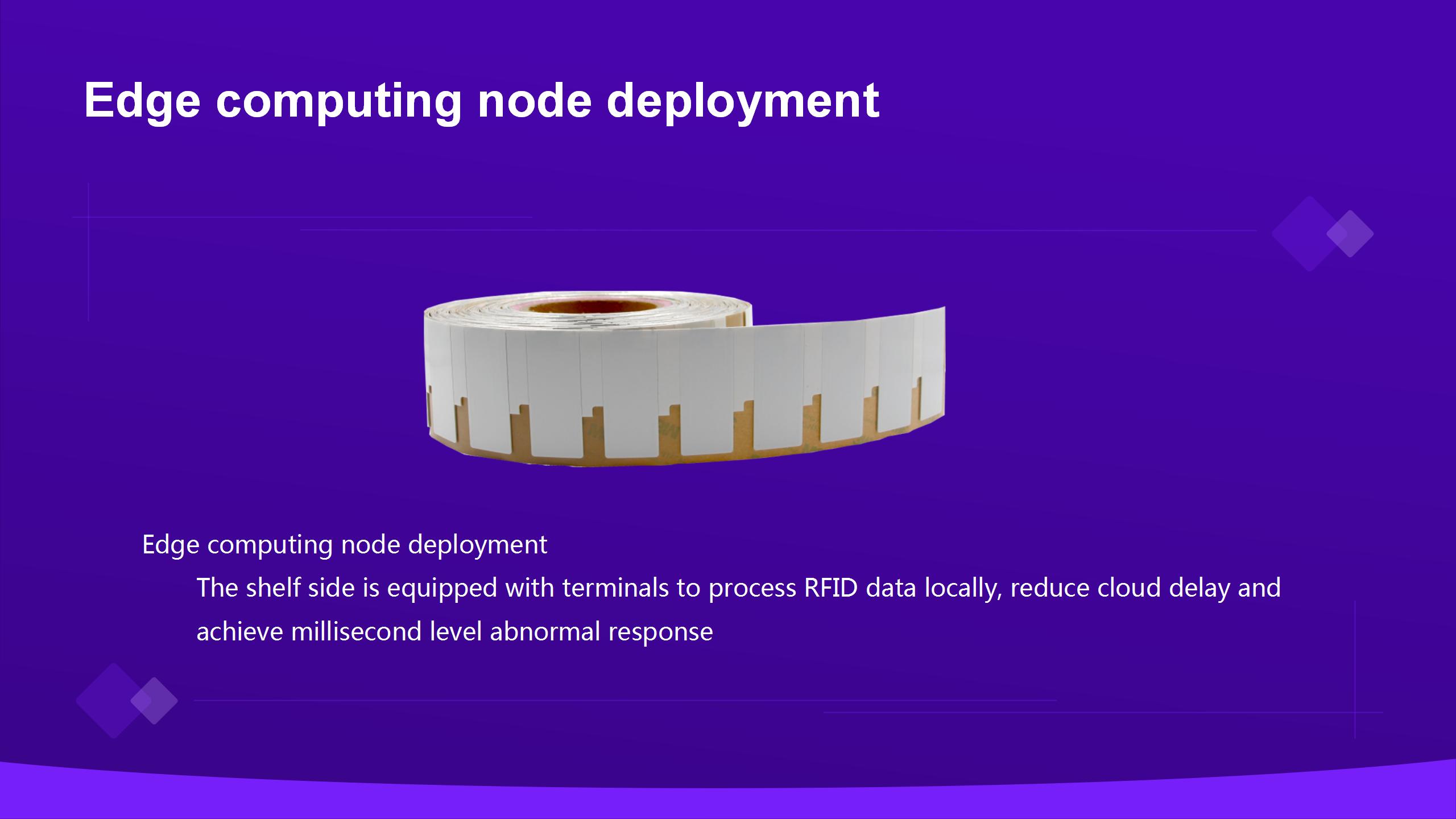 Edge computing node deployment

Edge computing node deployment

The shelf side is equipped with terminals to process RFID data locally, reduce cloud delay and achieve millisecond level abnormal response